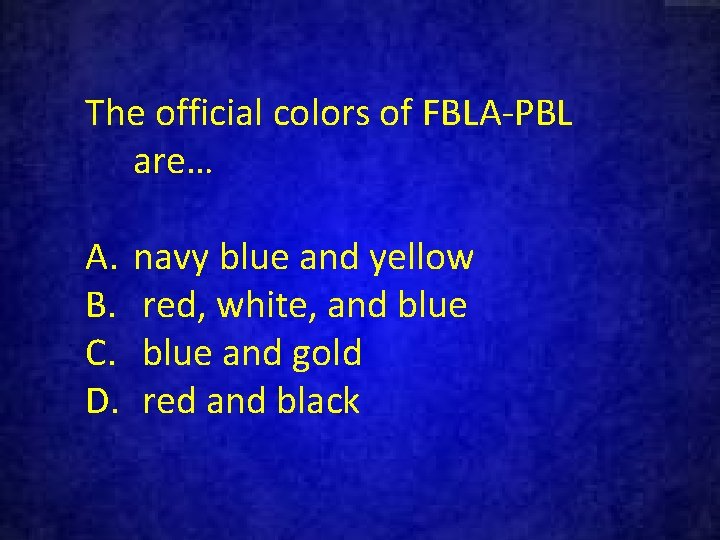 The official colors of FBLA-PBL are…

A. navy blue and yellow
B. red, white, and blue
C. blue and gold
D. red and black